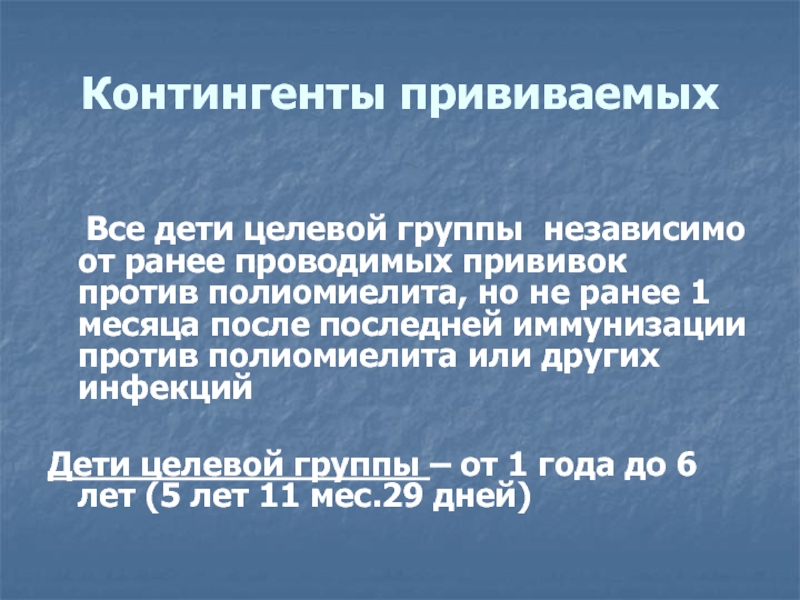 Контингенты прививаемых

Все дети целевой группы независимо от ранее проводимых прививок против полиомиелита, но не ранее 1 месяца после последней иммунизации против полиомиелита или других инфекций

Дети целевой группы – от 1 года до 6 лет (5 лет 11 мес.29 дней)